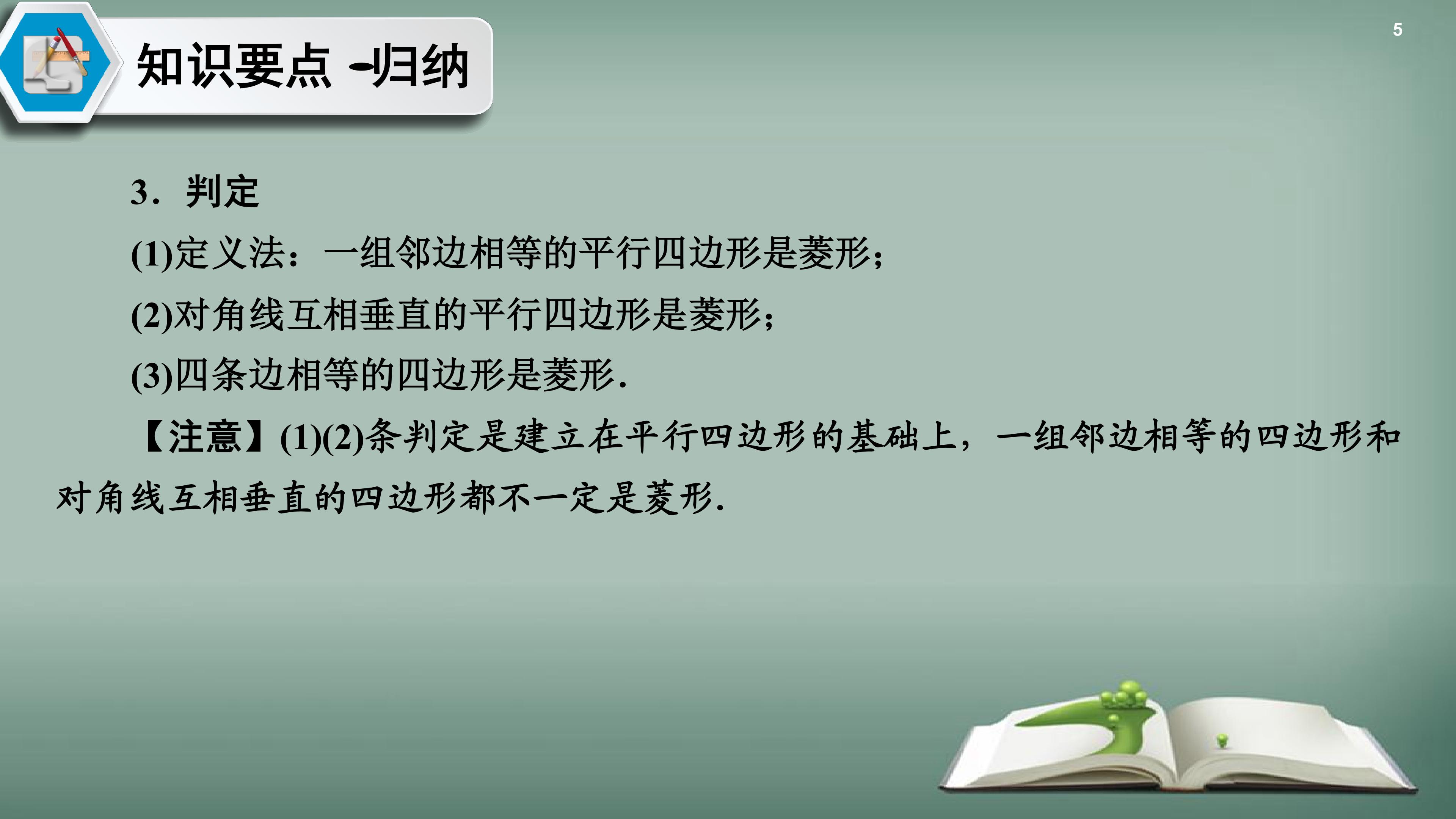 知识要点 -归纳

5

3．判定

(1)定义法：一组邻边相等的平行四边形是菱形；

(2)对角线互相垂直的平行四边形是菱形；

(3)四条边相等的四边形是菱形.

【注意】(1)(2)条判定是建立在平行四边形的基础上，一组邻边相等的四边形和对角线互相垂直的四边形都不一定是菱形.